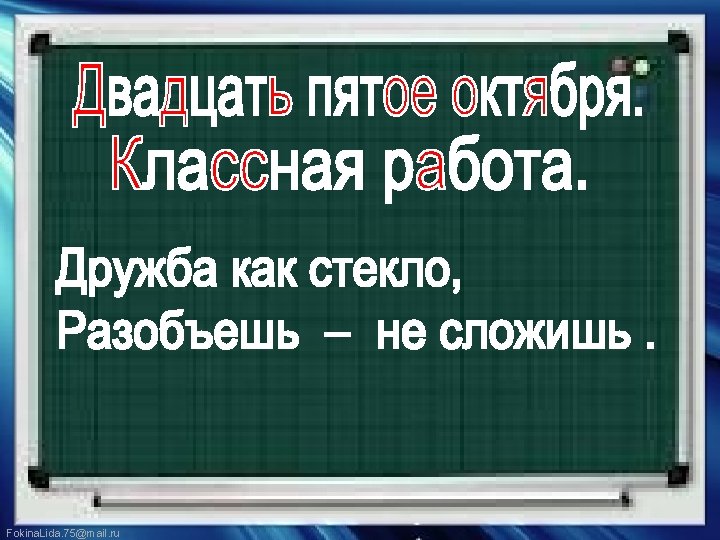 Двадцать пятое октября.
Классная работа.

Дружба как стекло,
Разобъешь – не сложишь .

FokinaLida.75@mail.ru